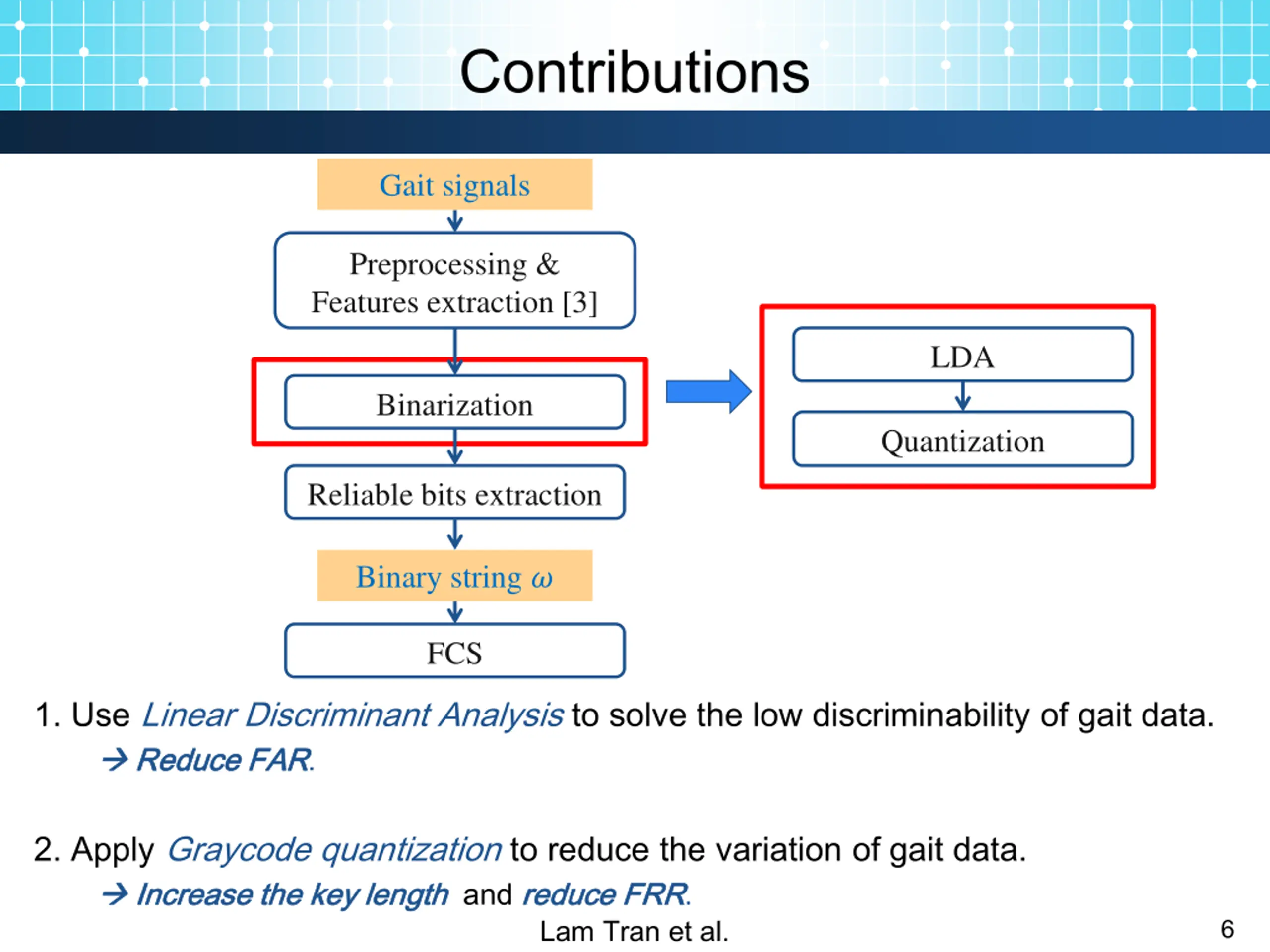 Contributions

Gait signals

Preprocessing & Features extraction [3]

Binarization

Reliable bits extraction

Binary string $\omega$

FCS

LDA

Quantization

1. Use Linear Discriminant Analysis to solve the low discriminability of gait data.
→ Reduce FAR.

2. Apply Graycode quantization to reduce the variation of gait data.
→ Increase the key length and reduce FRR.

Lam Tran et al.

6